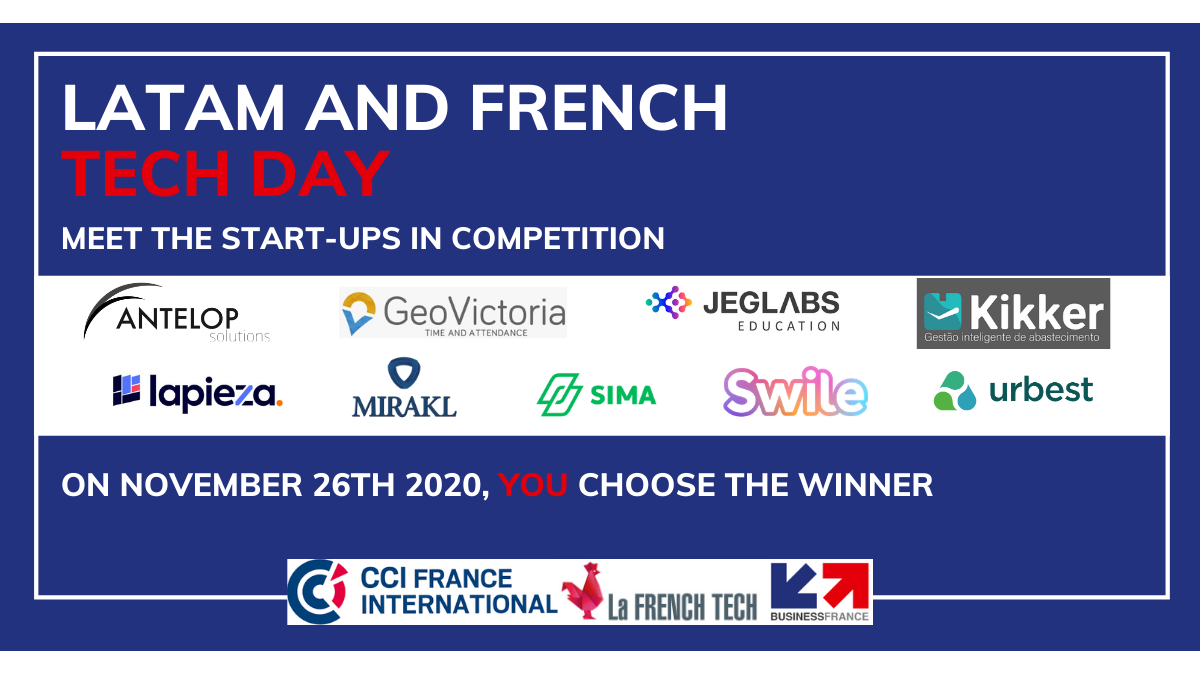 LATAM AND FRENCH
TECH DAY

MEET THE START-UPS IN COMPETITION

ANTELOP solutions

GeoVictoria TIME AND ATTENDANCE

JEGLABS EDUCATION

Kikker Gestão inteligente de abastecimento

lapieza.

MIRAKL

SIMA

Swile

urbest

ON NOVEMBER 26TH 2020, YOU CHOOSE THE WINNER

CCI FRANCE INTERNATIONAL

La FRENCH TECH

BUSINESSFRANCE